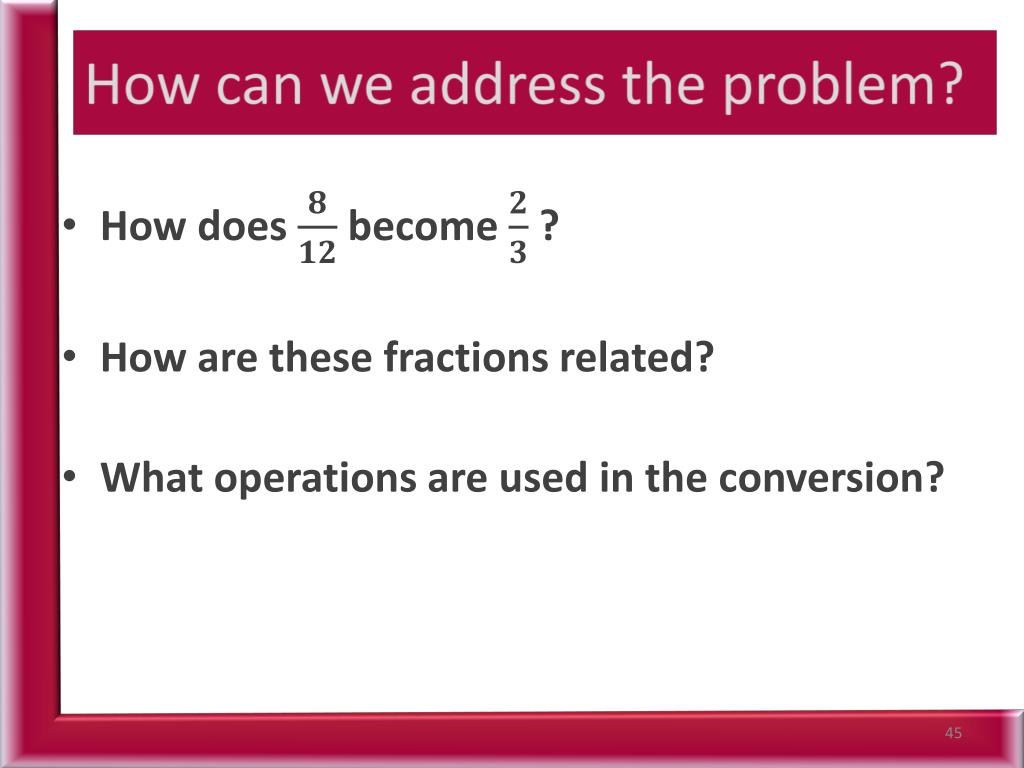 How can we address the problem?

• How does $\frac{8}{12}$ become $\frac{2}{3}$ ?

• How are these fractions related?

• What operations are used in the conversion?

45